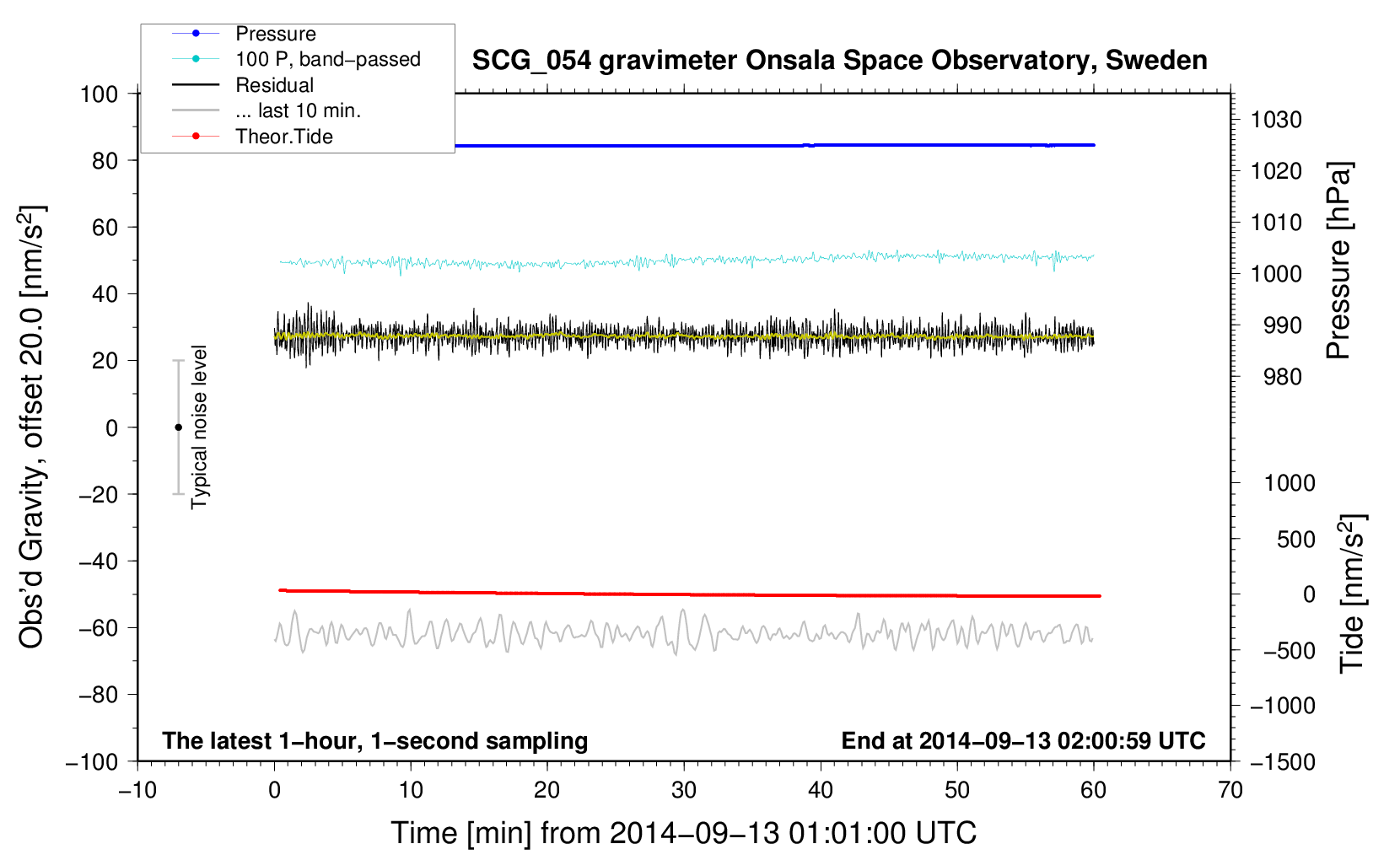 Pressure
100 P, band−passed
Residual
... last 10 min.
Theor.Tide

SCG_054 gravimeter Onsala Space Observatory, Sweden

100
80
60
40
20
0
−20
−40
−60
−80
−100

Obs'd Gravity, offset 20.0 [nm/s$^2$]

Typical noise level

1030
1020
1010
1000
990
980

Pressure [hPa]

1000
500
0
−500
−1000
−1500

Tide [nm/s$^2$]

The latest 1−hour, 1−second sampling

End at 2014−09−13 02:00:59 UTC

−10
0
10
20
30
40
50
60
70

Time [min] from 2014−09−13 01:01:00 UTC